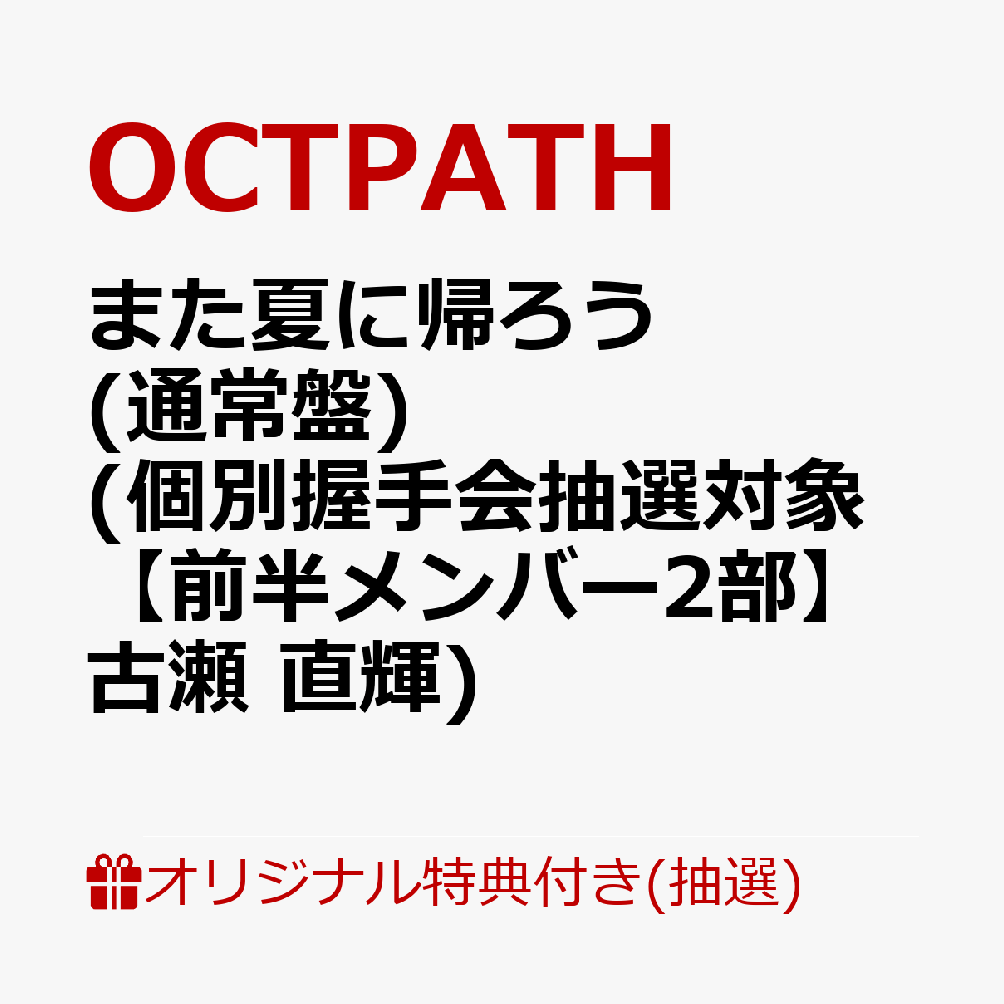 OCTPATH

また夏に帰ろう
(通常盤)
(個別握手会抽選対象
【前半メンバー2部】
古瀬 直輝)

オリジナル特典付き(抽選)